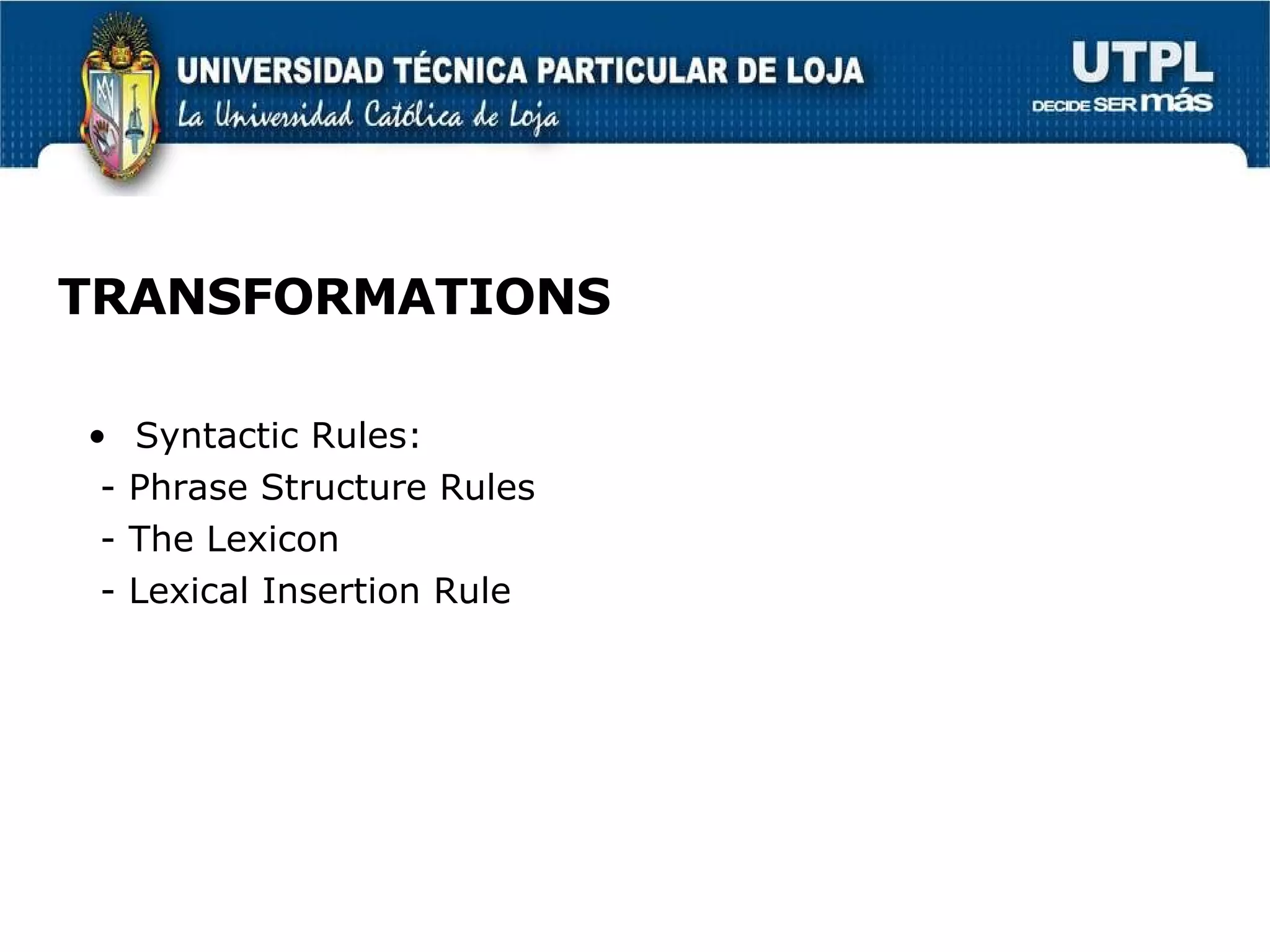 UNIVERSIDAD TÉCNICA PARTICULAR DE LOJA
La Universidad Católica de Loja

UTPL
DECIDE SER más

TRANSFORMATIONS

• Syntactic Rules:
- Phrase Structure Rules
- The Lexicon
- Lexical Insertion Rule